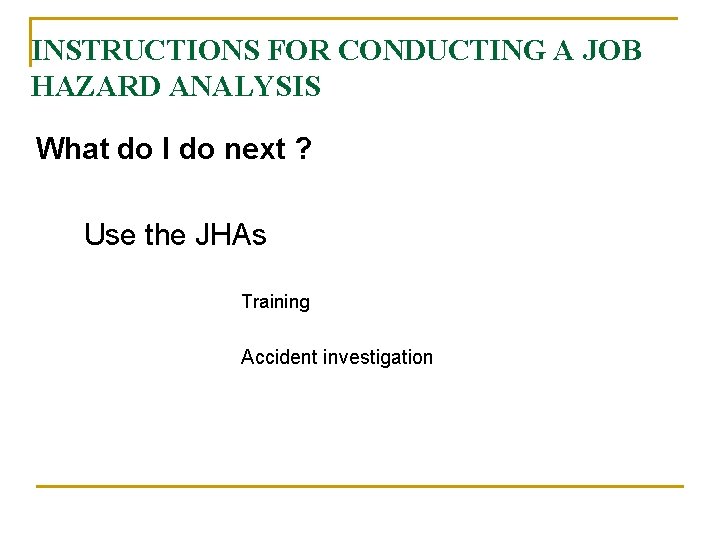 INSTRUCTIONS FOR CONDUCTING A JOB HAZARD ANALYSIS

What do I do next ?

Use the JHAs

Training

Accident investigation